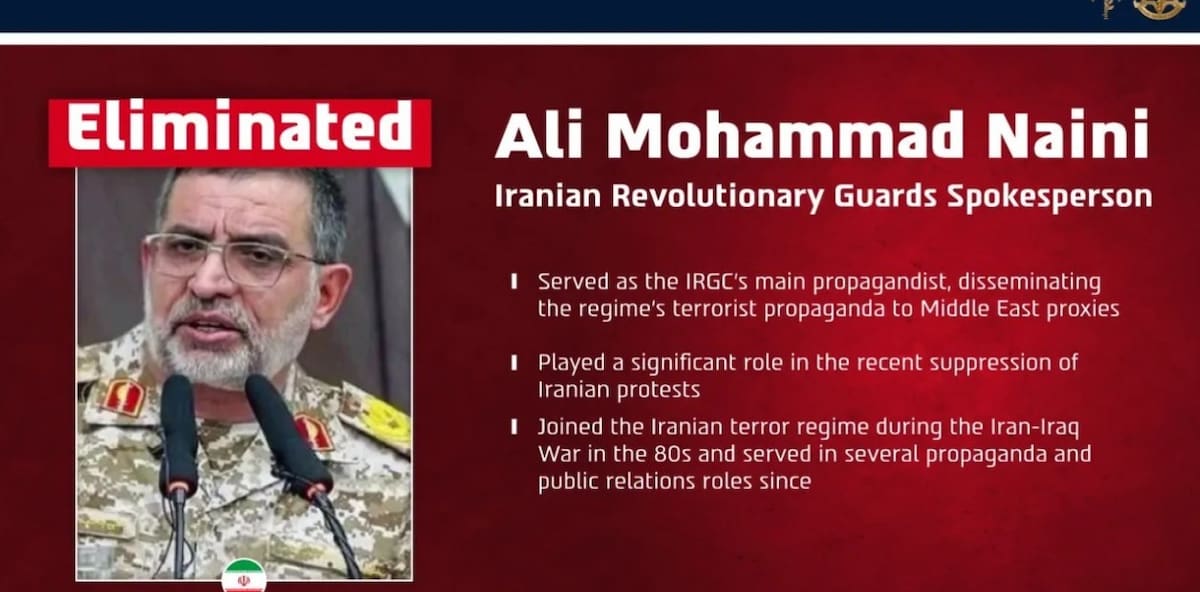 Eliminated

Ali Mohammad Naini

Iranian Revolutionary Guards Spokesperson

Served as the IRGC's main propagandist, disseminating the regime's terrorist propaganda to Middle East proxies

Played a significant role in the recent suppression of Iranian protests

Joined the Iranian terror regime during the Iran-Iraq War in the 80s and served in several propaganda and public relations roles since